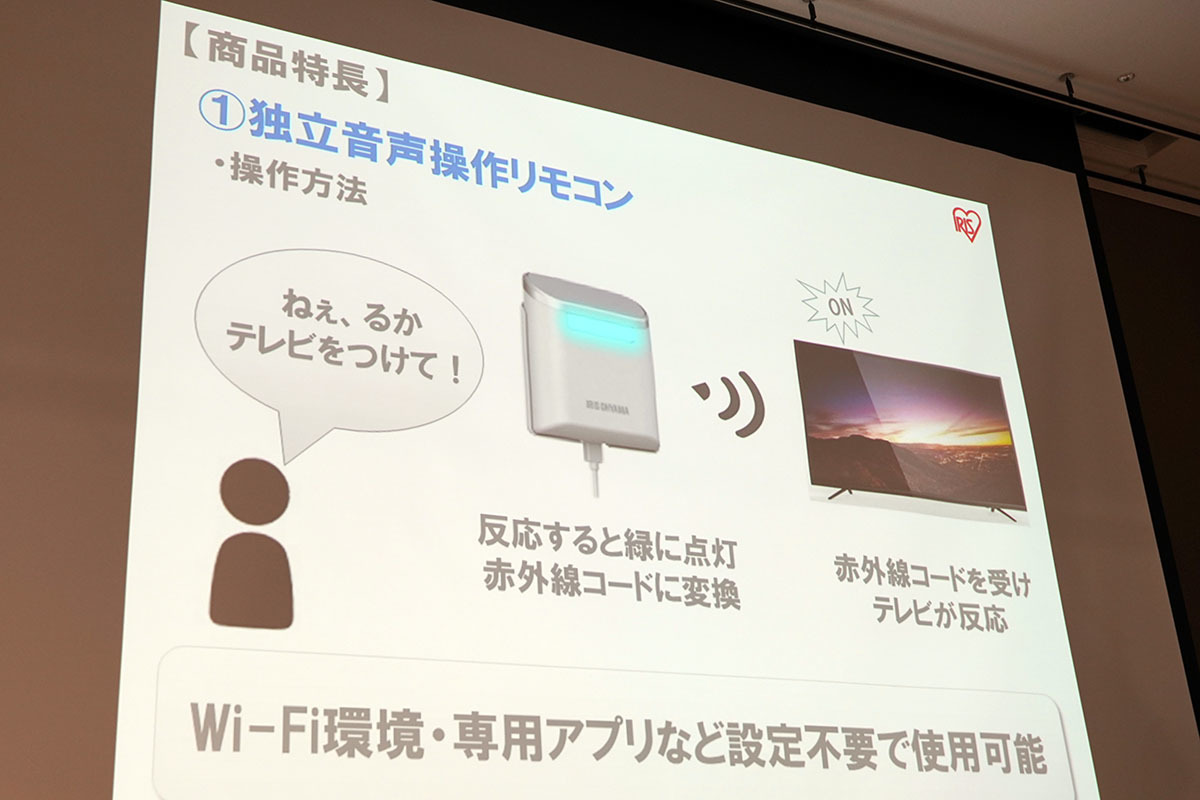 【商品特長】
①独立音声操作リモコン
・操作方法

IRIS

ねぇ、るか
テレビをつけて！

IRIS OHYAMA

ON

反応すると緑に点灯
赤外線コードに変換

赤外線コードを受け
テレビが反応

Wi-Fi環境・専用アプリなど設定不要で使用可能